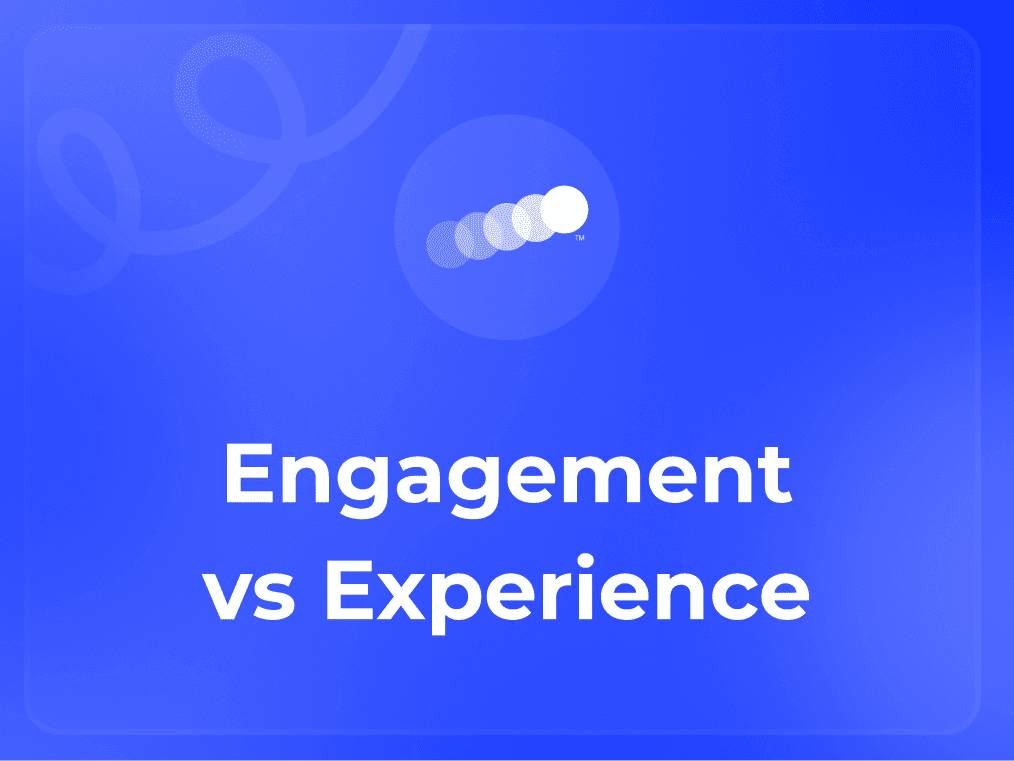 ™

Engagement vs Experience